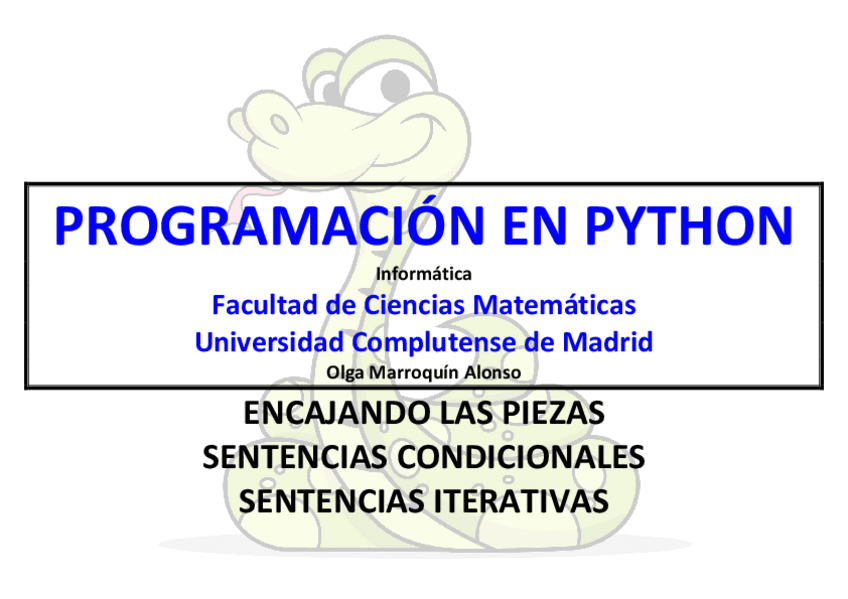 PROGRAMACIÓN EN PYTHON

Informática

Facultad de Ciencias Matemáticas

Universidad Complutense de Madrid

Olga Marroquín Alonso

ENCAJANDO LAS PIEZAS

SENTENCIAS CONDICIONALES

SENTENCIAS ITERATIVAS